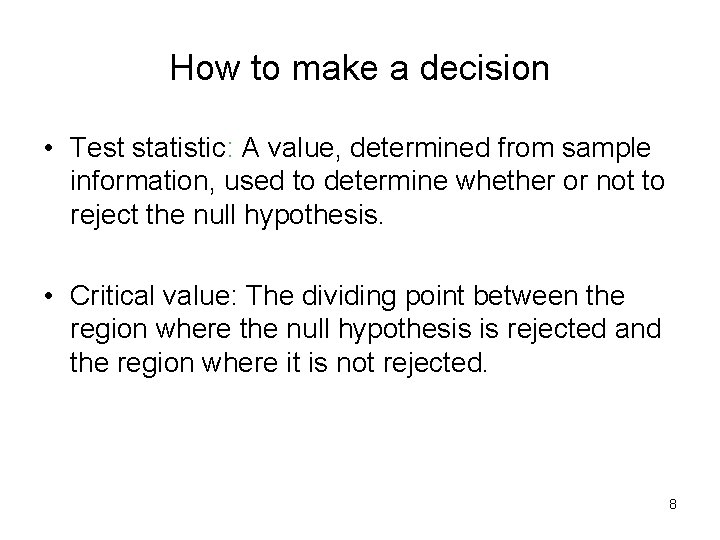 How to make a decision

• Test statistic: A value, determined from sample information, used to determine whether or not to reject the null hypothesis.

• Critical value: The dividing point between the region where the null hypothesis is rejected and the region where it is not rejected.

8